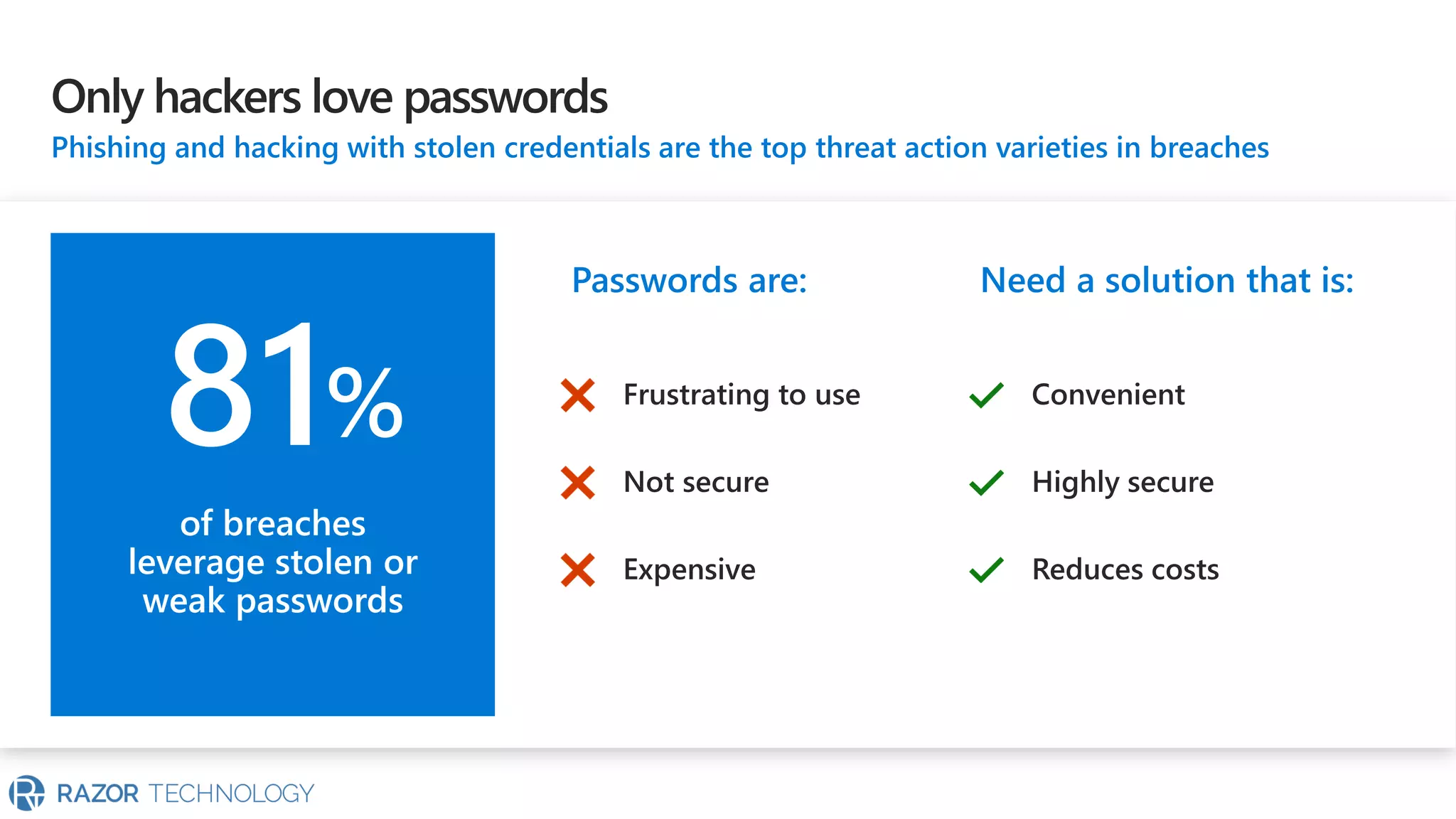 Only hackers love passwords

Phishing and hacking with stolen credentials are the top threat action varieties in breaches

81%

of breaches leverage stolen or weak passwords

Passwords are:

Frustrating to use

Not secure

Expensive

Need a solution that is:

Convenient

Highly secure

Reduces costs

RAZOR TECHNOLOGY